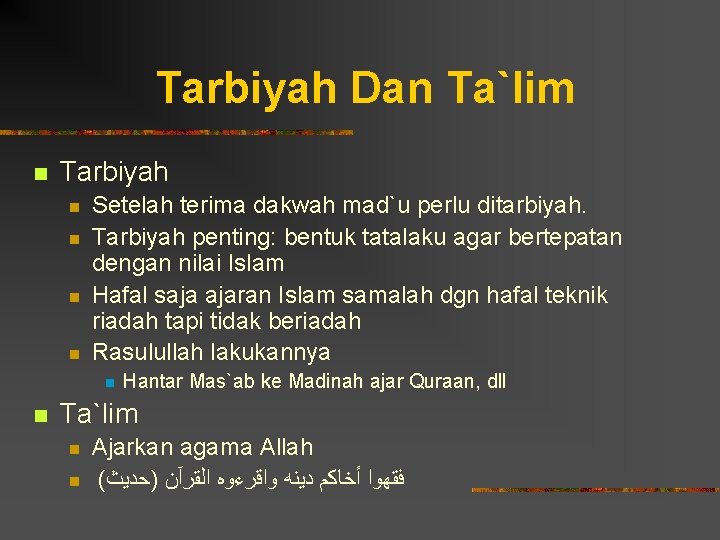 Tarbiyah Dan Ta`lim

Tarbiyah

Setelah terima dakwah mad`u perlu ditarbiyah.

Tarbiyah penting: bentuk tatalaku agar bertepatan dengan nilai Islam

Hafal saja ajaran Islam samalah dgn hafal teknik riadah tapi tidak beriadah

Rasulullah lakukannya

Hantar Mas`ab ke Madinah ajar Quraan, dll

Ta`lim

Ajarkan agama Allah

فقهوا أخاكم دينه واقرءوه القرآن (حديث)